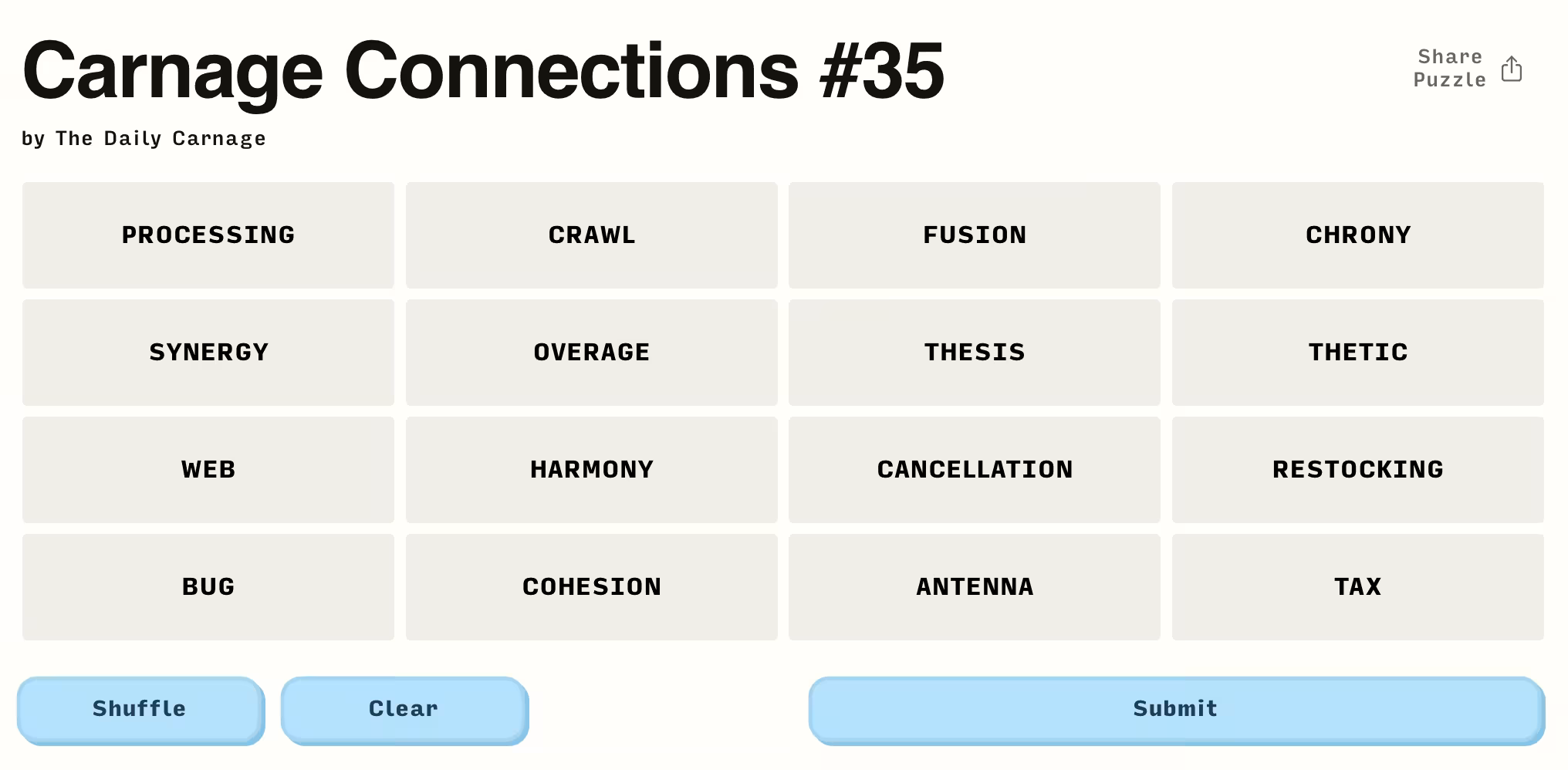 Carnage Connections #35

Share Puzzle

by The Daily Carnage

| PROCESSING | CRAWL | FUSION | CHRONY |
|---|---|---|---|
| SYNERGY | OVERAGE | THESIS | THETIC |
| WEB | HARMONY | CANCELLATION | RESTOCKING |
| BUG | COHESION | ANTENNA | TAX |

Shuffle

Clear

Submit